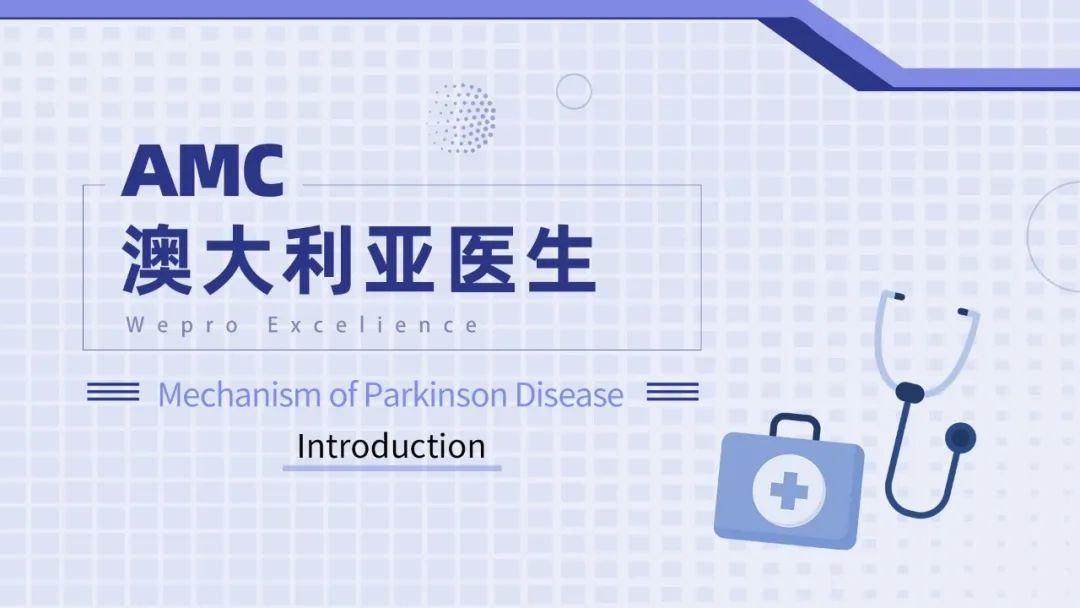 AMC
澳大利亚医生
Wepro Excelience

Mechanism of Parkinson Disease

Introduction